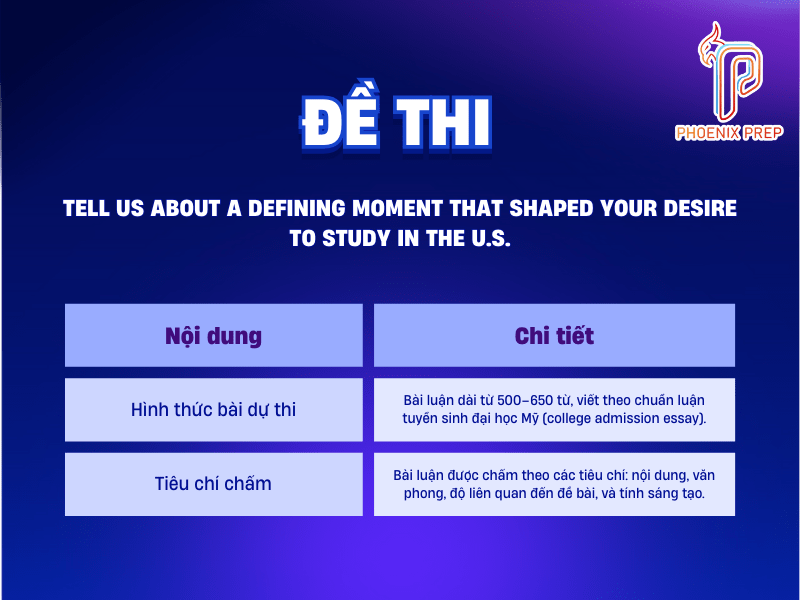 PHOENIX PREP

ĐỀ THI

TELL US ABOUT A DEFINING MOMENT THAT SHAPED YOUR DESIRE TO STUDY IN THE U.S.

| Nội dung | Chi tiết |
|---|---|
| Hình thức bài dự thi | Bài luận dài từ 500–650 từ, viết theo chuẩn luận tuyển sinh đại học Mỹ (college admission essay). |
| Tiêu chí chấm | Bài luận được chấm theo các tiêu chí: nội dung, văn phong, độ liên quan đến đề bài, và tính sáng tạo. |